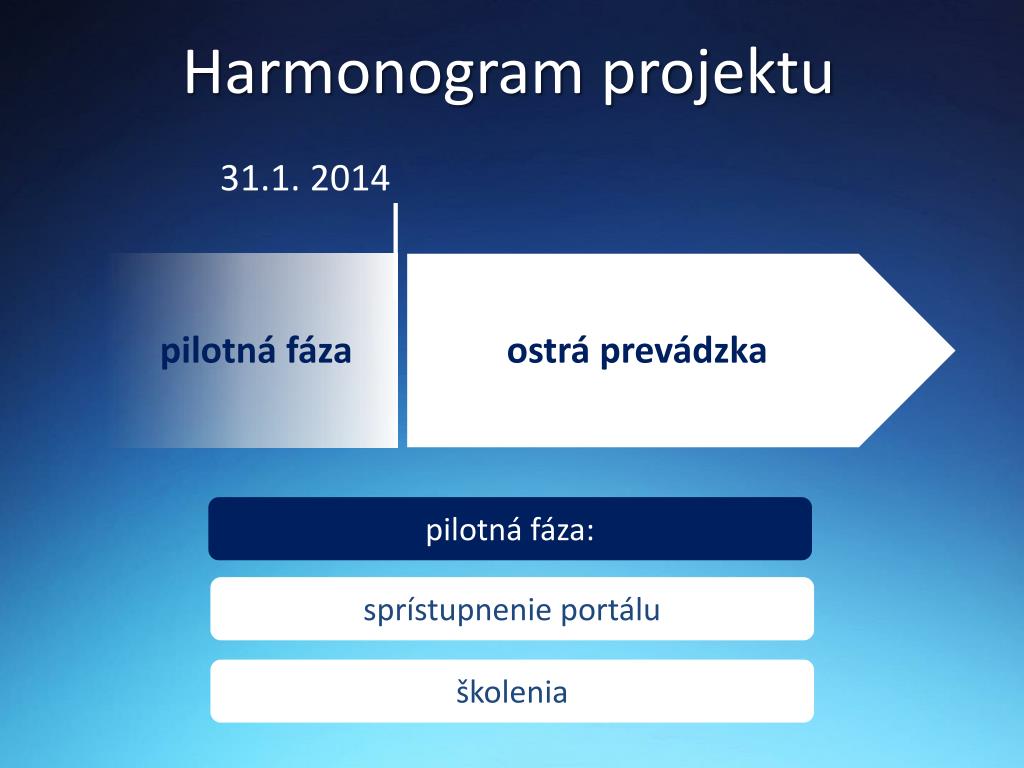 Harmonogram projektu

31.1. 2014

pilotná fáza

ostrá prevádzka

pilotná fáza:

sprístupnenie portálu

školenia